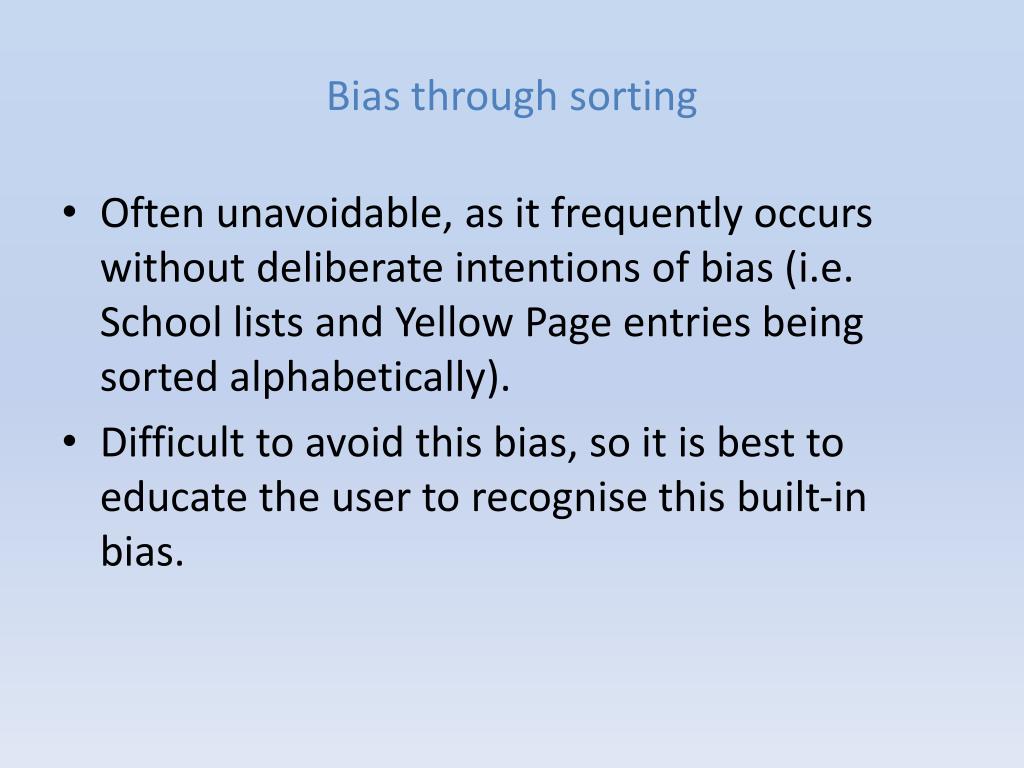 Bias through sorting

• Often unavoidable, as it frequently occurs without deliberate intentions of bias (i.e. School lists and Yellow Page entries being sorted alphabetically).
• Difficult to avoid this bias, so it is best to educate the user to recognise this built-in bias.